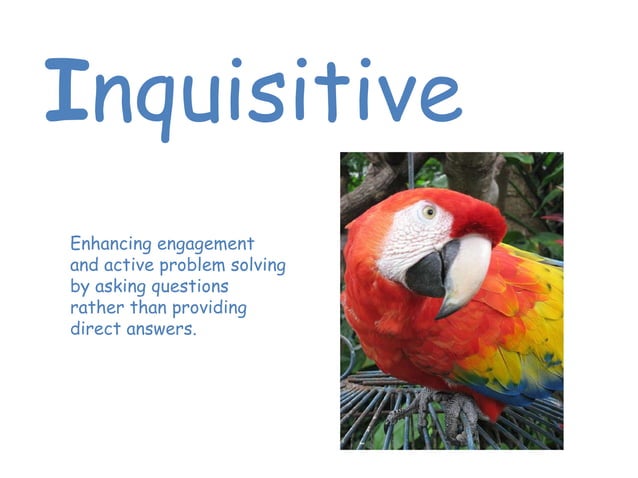 Inquisitive

Enhancing engagement and active problem solving by asking questions rather than providing direct answers.